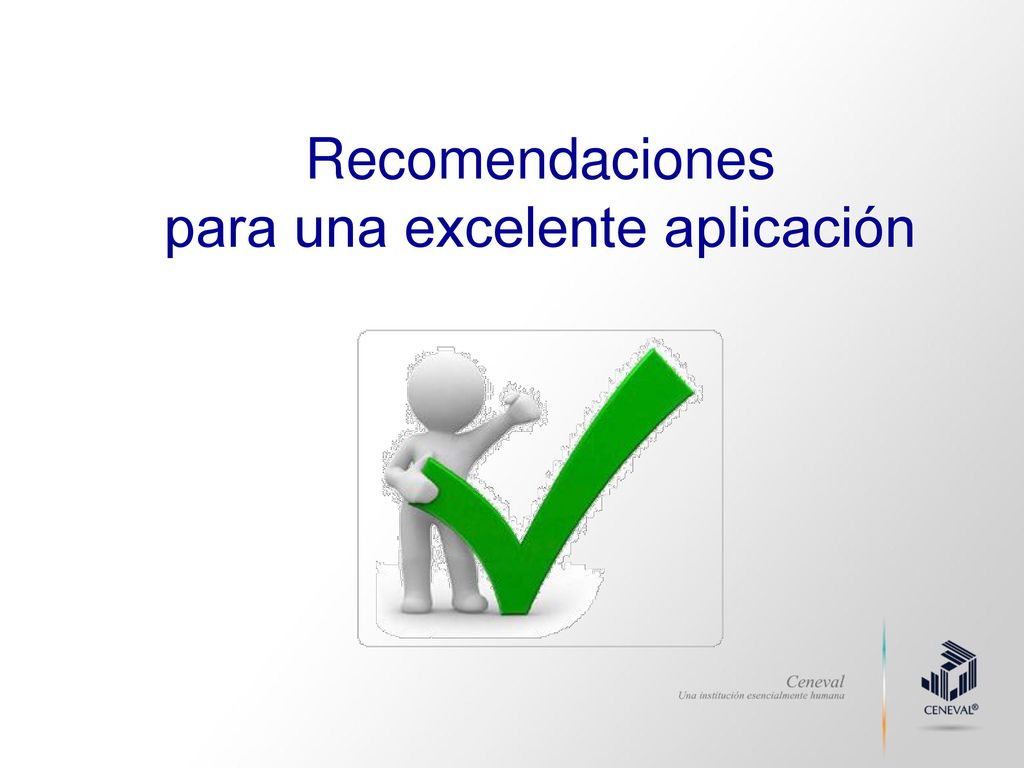 Recomendaciones
para una excelente aplicación

Ceneval
Una institución esencialmente humana

CENEVAL®